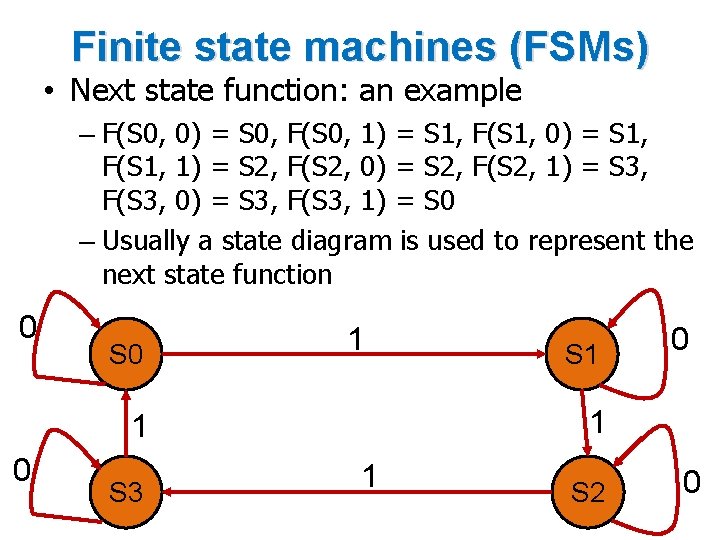 Finite state machines (FSMs)

• Next state function: an example

– F(S0, 0) = S0, F(S0, 1) = S1, F(S1, 0) = S1, F(S1, 1) = S2, F(S2, 0) = S2, F(S2, 1) = S3, F(S3, 0) = S3, F(S3, 1) = S0

– Usually a state diagram is used to represent the next state function

0
S0
1
S1
0
1
1
0
S3
1
S2
0